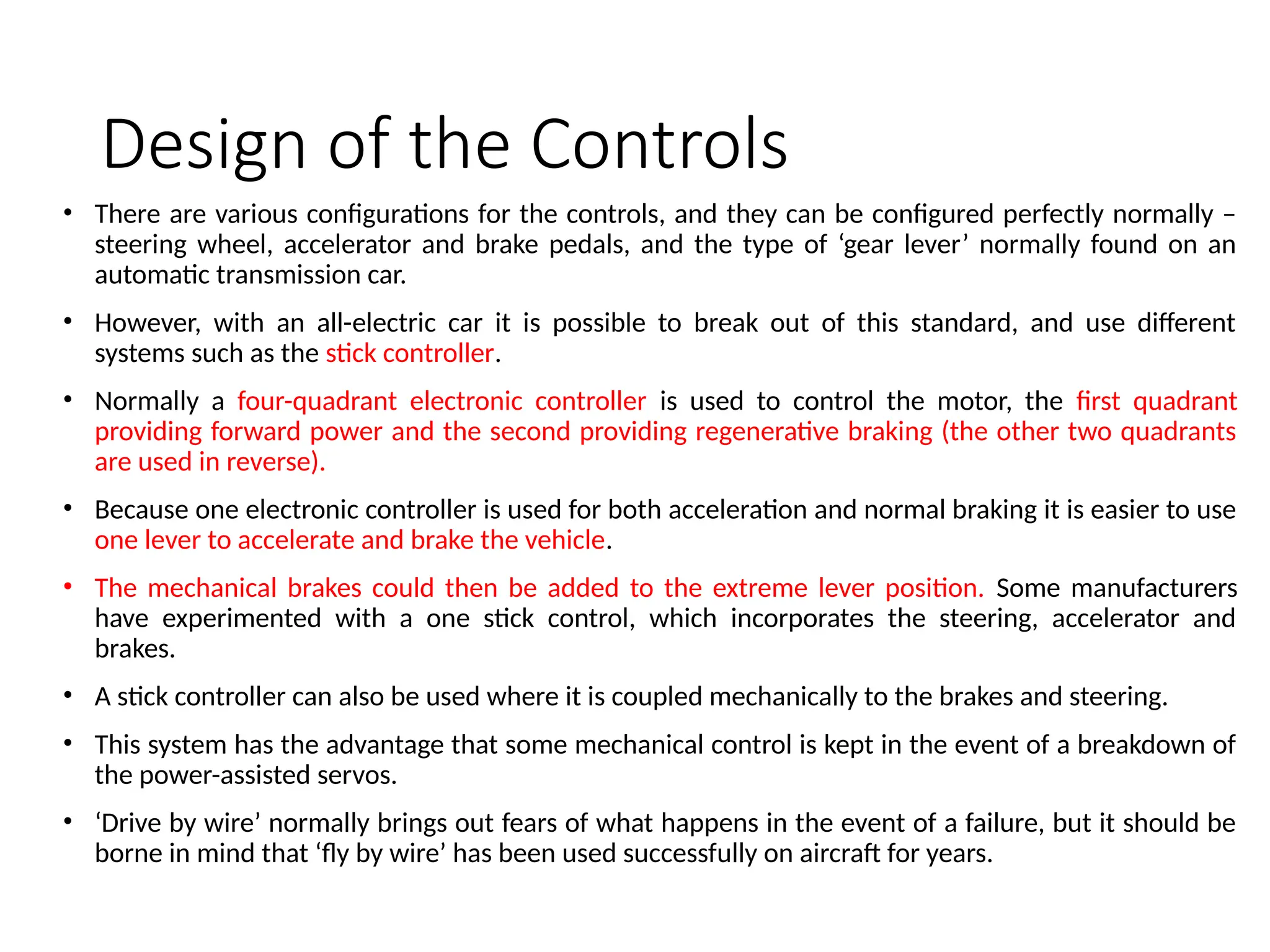 Design of the Controls

• There are various configurations for the controls, and they can be configured perfectly normally – steering wheel, accelerator and brake pedals, and the type of ‘gear lever’ normally found on an automatic transmission car.

• However, with an all-electric car it is possible to break out of this standard, and use different systems such as the stick controller.

• Normally a four-quadrant electronic controller is used to control the motor, the first quadrant providing forward power and the second providing regenerative braking (the other two quadrants are used in reverse).

• Because one electronic controller is used for both acceleration and normal braking it is easier to use one lever to accelerate and brake the vehicle.

• The mechanical brakes could then be added to the extreme lever position. Some manufacturers have experimented with a one stick control, which incorporates the steering, accelerator and brakes.

• A stick controller can also be used where it is coupled mechanically to the brakes and steering.

• This system has the advantage that some mechanical control is kept in the event of a breakdown of the power-assisted servos.

• ‘Drive by wire’ normally brings out fears of what happens in the event of a failure, but it should be borne in mind that ‘fly by wire’ has been used successfully on aircraft for years.